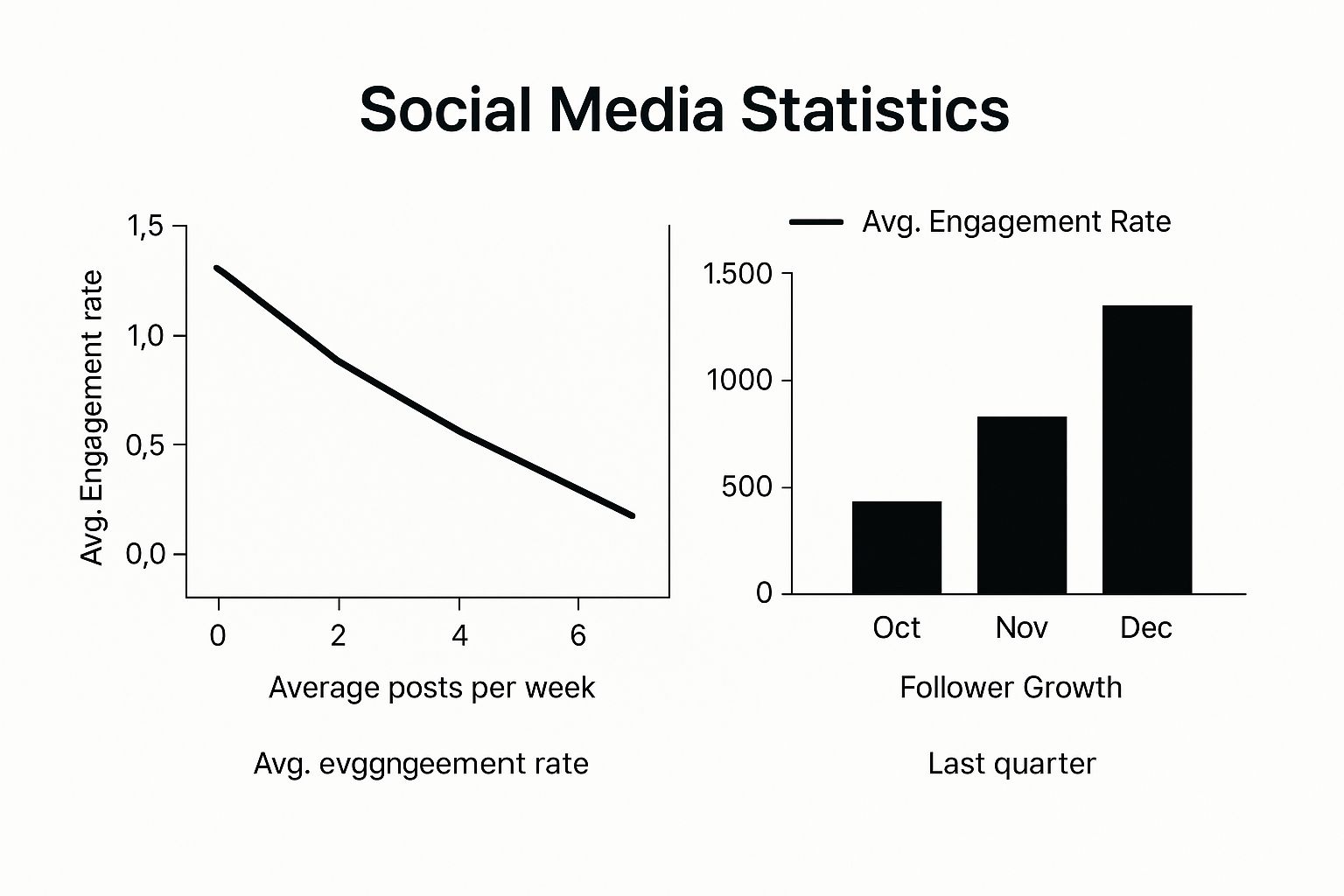 Social Media Statistics

Avg. Engagement rate

1,5

1,0

0,5

0,0

0

2

4

6

Average posts per week

Avg. evggngeement rate

Avg. Engagement Rate

1.500

1000

500

0

Oct

Nov

Dec

Follower Growth

Last quarter